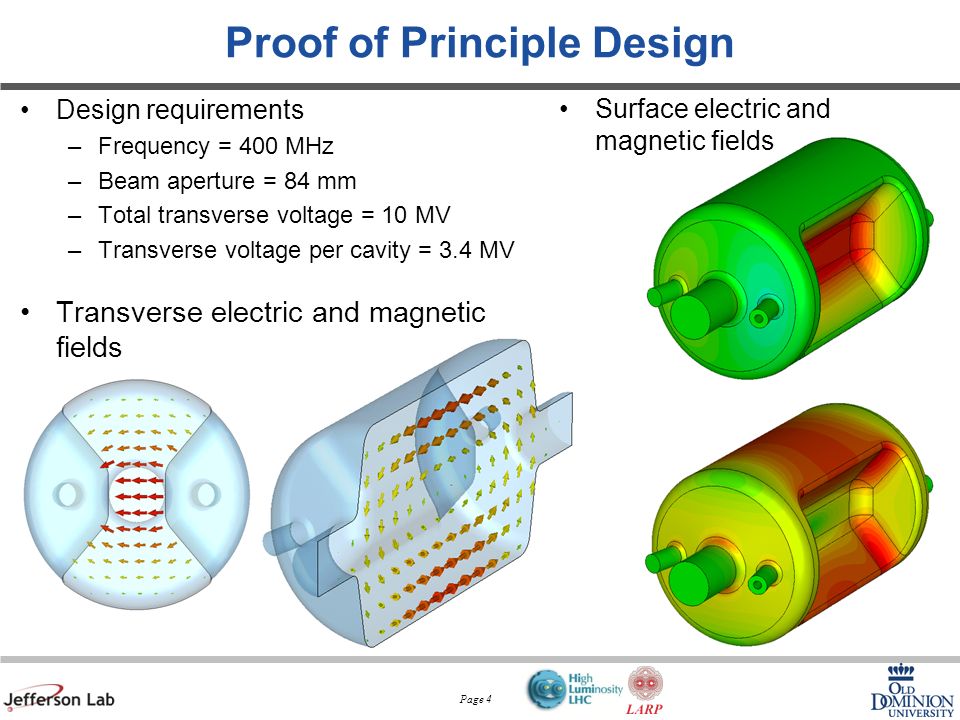 Proof of Principle Design

• Design requirements
– Frequency = 400 MHz
– Beam aperture = 84 mm
– Total transverse voltage = 10 MV
– Transverse voltage per cavity = 3.4 MV

• Transverse electric and magnetic fields

• Surface electric and magnetic fields

Jefferson Lab

Page 4

High Luminosity LHC

LARP

OLD DOMINION UNIVERSITY